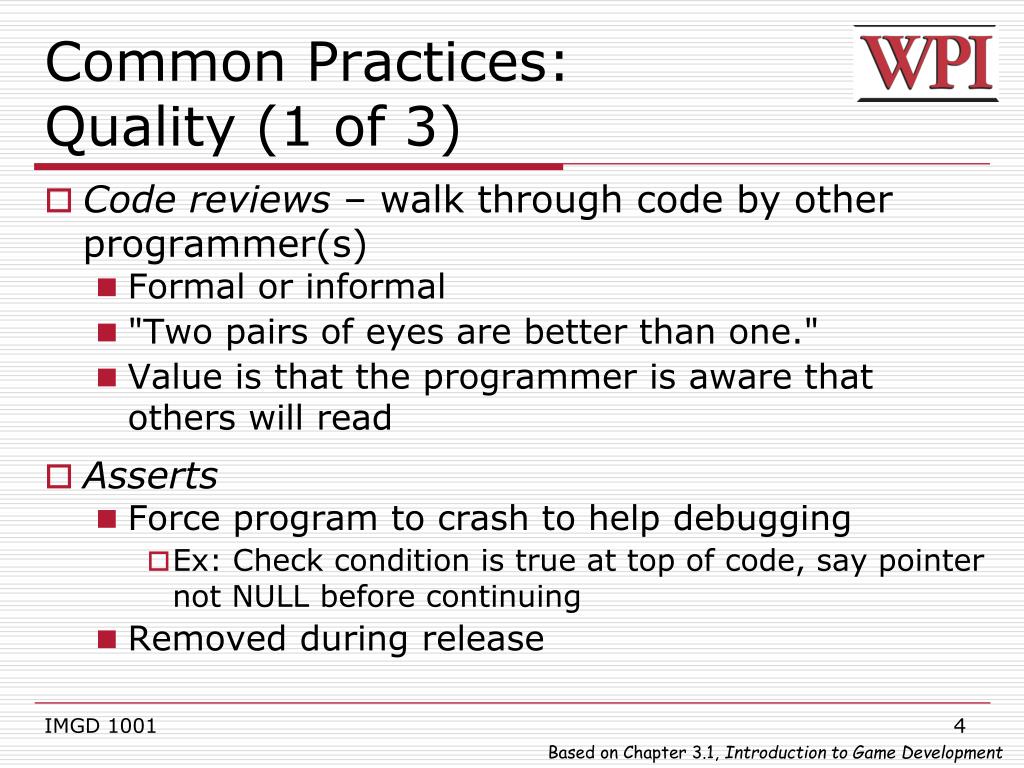 Common Practices: Quality (1 of 3)

WPI

Code reviews – walk through code by other programmer(s)

Formal or informal

"Two pairs of eyes are better than one."

Value is that the programmer is aware that others will read

Asserts

Force program to crash to help debugging

Ex: Check condition is true at top of code, say pointer not NULL before continuing

Removed during release

IMGD 1001

4

Based on Chapter 3.1, Introduction to Game Development